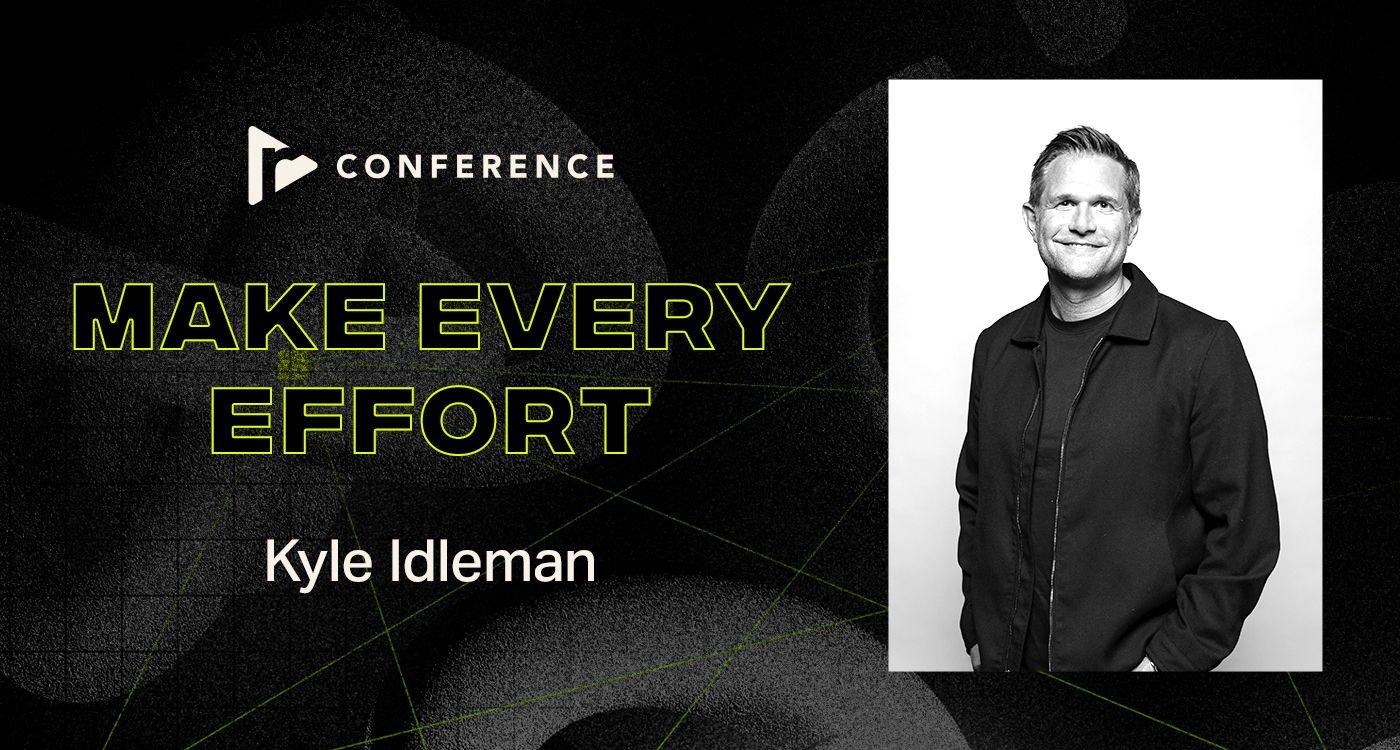 CONFERENCE

MAKE EVERY EFFORT

Kyle Idleman